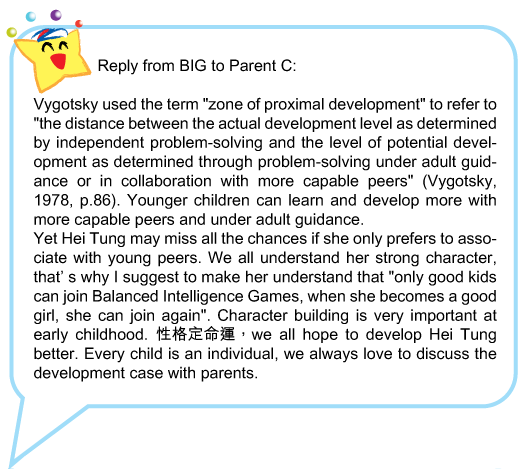 Reply from BIG to Parent C:

Vygotsky used the term "zone of proximal development" to refer to "the distance between the actual development level as determined by independent problem-solving and the level of potential development as determined through problem-solving under adult guidance or in collaboration with more capable peers" (Vygotsky, 1978, p.86). Younger children can learn and develop more with more capable peers and under adult guidance.
Yet Hei Tung may miss all the chances if she only prefers to associate with young peers. We all understand her strong character, that' s why I suggest to make her understand that "only good kids can join Balanced Intelligence Games, when she becomes a good girl, she can join again". Character building is very important at early childhood. 性格定命運，we all hope to develop Hei Tung better. Every child is an individual, we always love to discuss the development case with parents.